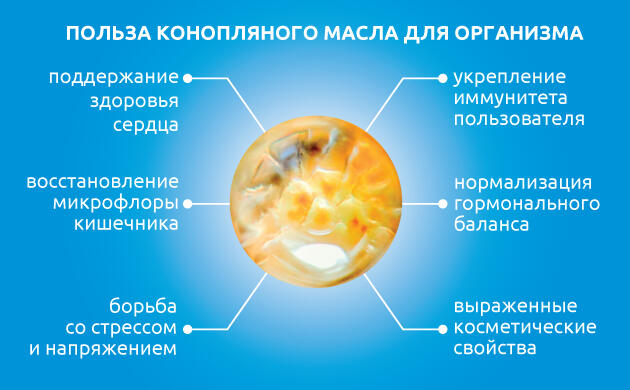 ПОЛЬЗА КОНОПЛЯНОГО МАСЛА ДЛЯ ОРГАНИЗМА

поддержание здоровья сердца

восстановление микрофлоры кишечника

борьба со стрессом и напряжением

укрепление иммунитета пользователя

нормализация гормонального баланса

выраженные косметические свойства